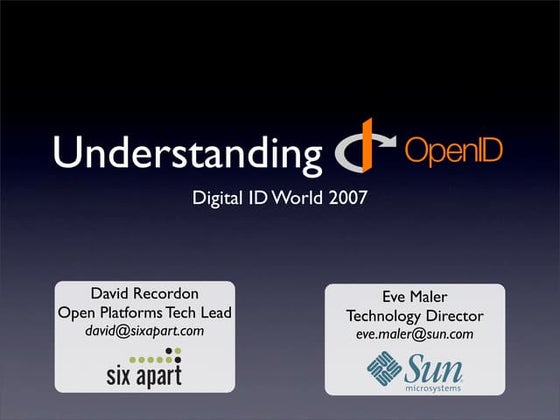 Understanding OpenID

Digital ID World 2007

David Recordon
Open Platforms Tech Lead
david@sixapart.com
six apart

Eve Maler
Technology Director
eve.maler@sun.com
Sun microsystems